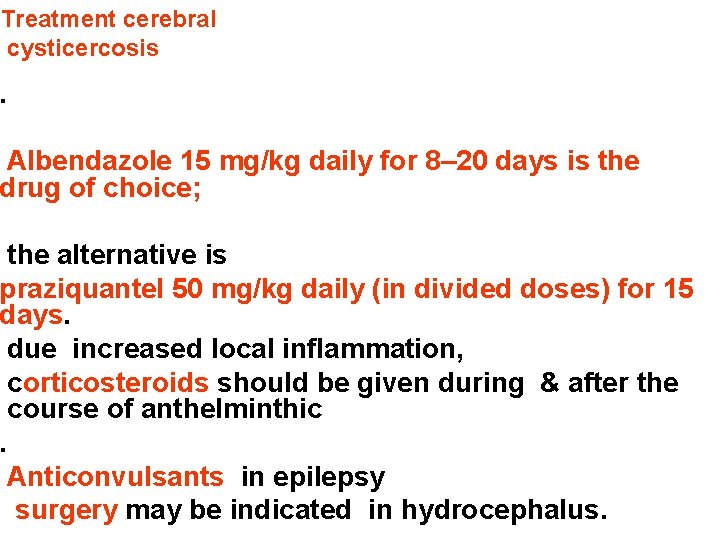 Treatment cerebral cysticercosis

.

Albendazole 15 mg/kg daily for 8–20 days is the drug of choice;

the alternative is
praziquantel 50 mg/kg daily (in divided doses) for 15 days.
due increased local inflammation,
corticosteroids should be given during & after the course of anthelminthic
.
Anticonvulsants in epilepsy
surgery may be indicated in hydrocephalus.